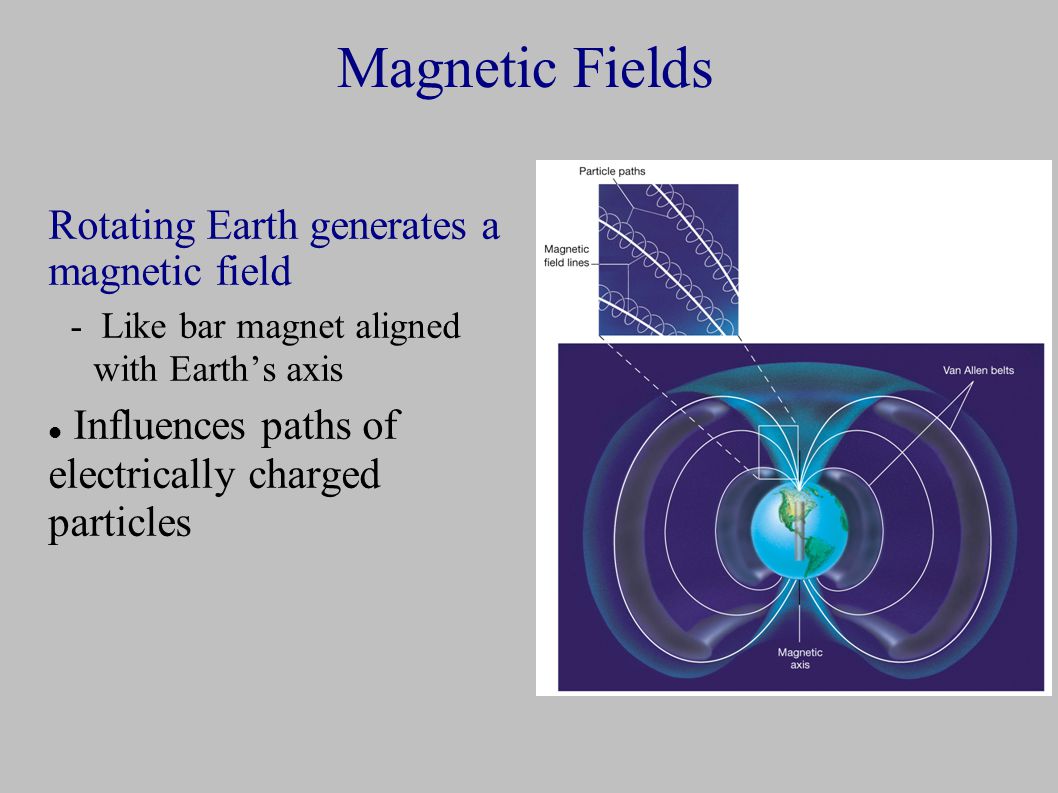 Magnetic Fields

Rotating Earth generates a magnetic field

- Like bar magnet aligned with Earth's axis

● Influences paths of electrically charged particles

Particle paths

Magnetic field lines

Van Allen belts

Magnetic axis